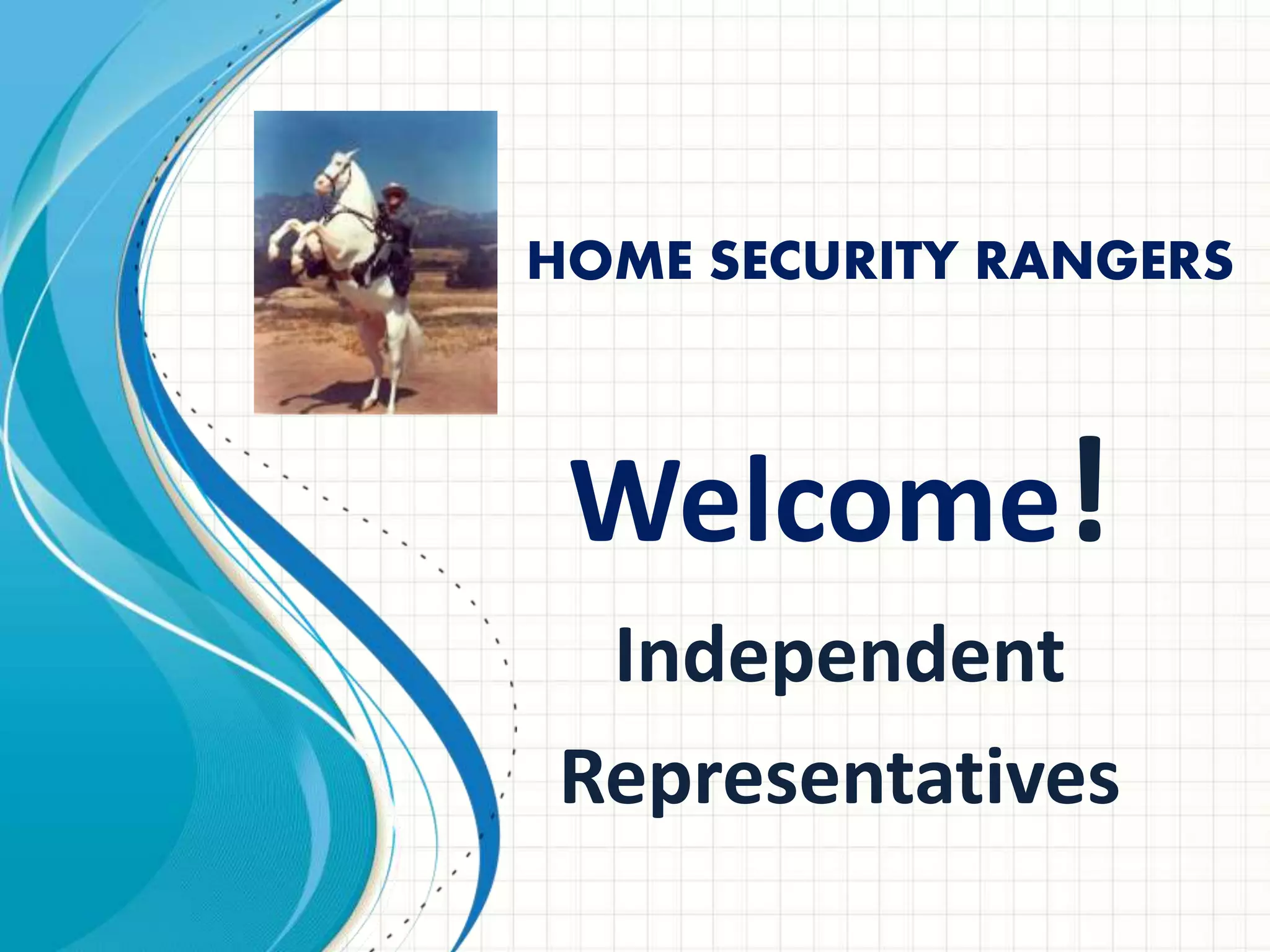 HOME SECURITY RANGERS

Welcome!

Independent

Representatives